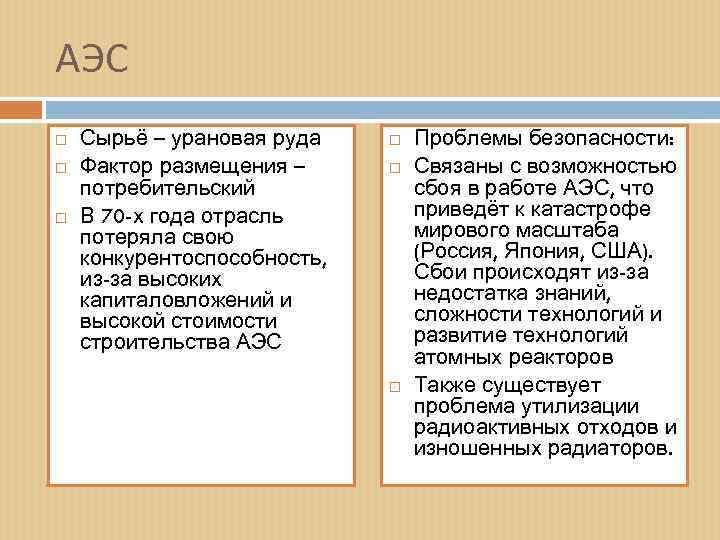 АЭС

□ Сырьё – урановая руда
□ Фактор размещения – потребительский
□ В 70-х года отрасль потеряла свою конкурентоспособность, из-за высоких капиталовложений и высокой стоимости строительства АЭС

□ Проблемы безопасности:
□ Связаны с возможностью сбоя в работе АЭС, что приведёт к катастрофе мирового масштаба (Россия, Япония, США). Сбои происходят из-за недостатка знаний, сложности технологий и развитие технологий атомных реакторов
□ Также существует проблема утилизации радиоактивных отходов и изношенных радиаторов.